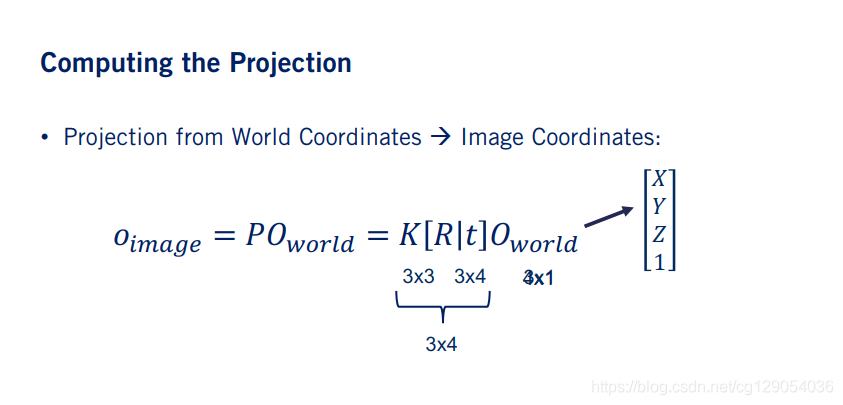 Computing the Projection

• Projection from World Coordinates → Image Coordinates:

$o_{image} = PO_{world} = K[R|t]O_{world}$

$\begin{bmatrix} X \\ Y \\ Z \\ 1 \end{bmatrix}$

3x3 3x4 4x1

3x4

https://blog.csdn.net/cg129054036